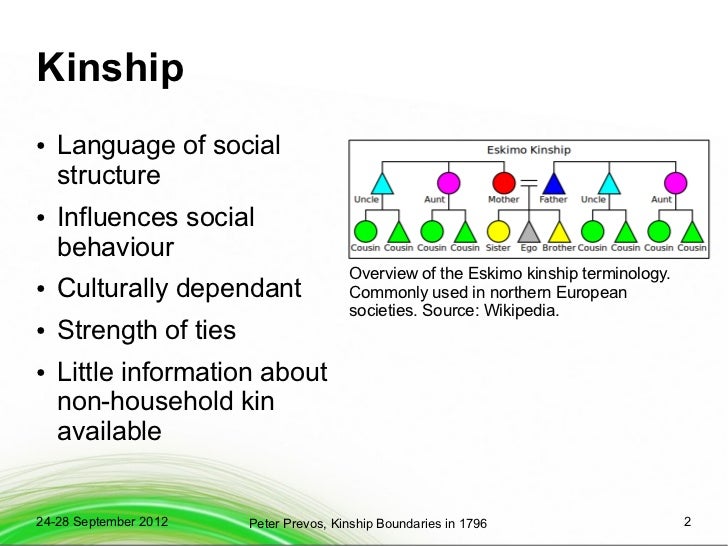 Kinship

• Language of social structure
• Influences social behaviour
• Culturally dependant
• Strength of ties
• Little information about non-household kin available

Eskimo Kinship

Uncle Aunt Mother Father Uncle Aunt

Cousin Cousin Cousin Cousin Sister Ego Brother Cousin Cousin Cousin Cousin

Overview of the Eskimo kinship terminology. Commonly used in northern European societies. Source: Wikipedia.

24-28 September 2012

Peter Prevos, Kinship Boundaries in 1796

2